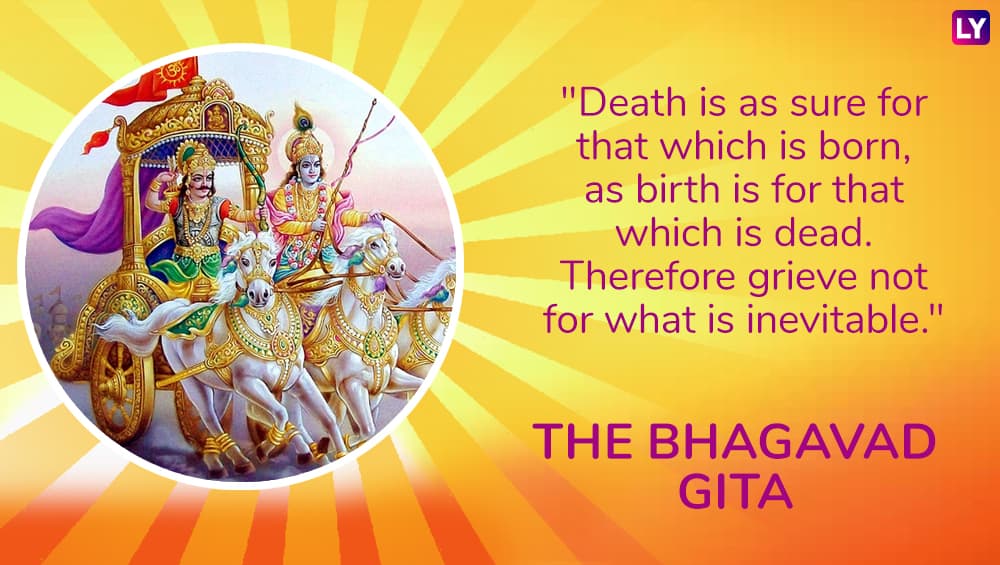 LY

"Death is as sure for that which is born, as birth is for that which is dead. Therefore grieve not for what is inevitable."

THE BHAGAVAD GITA